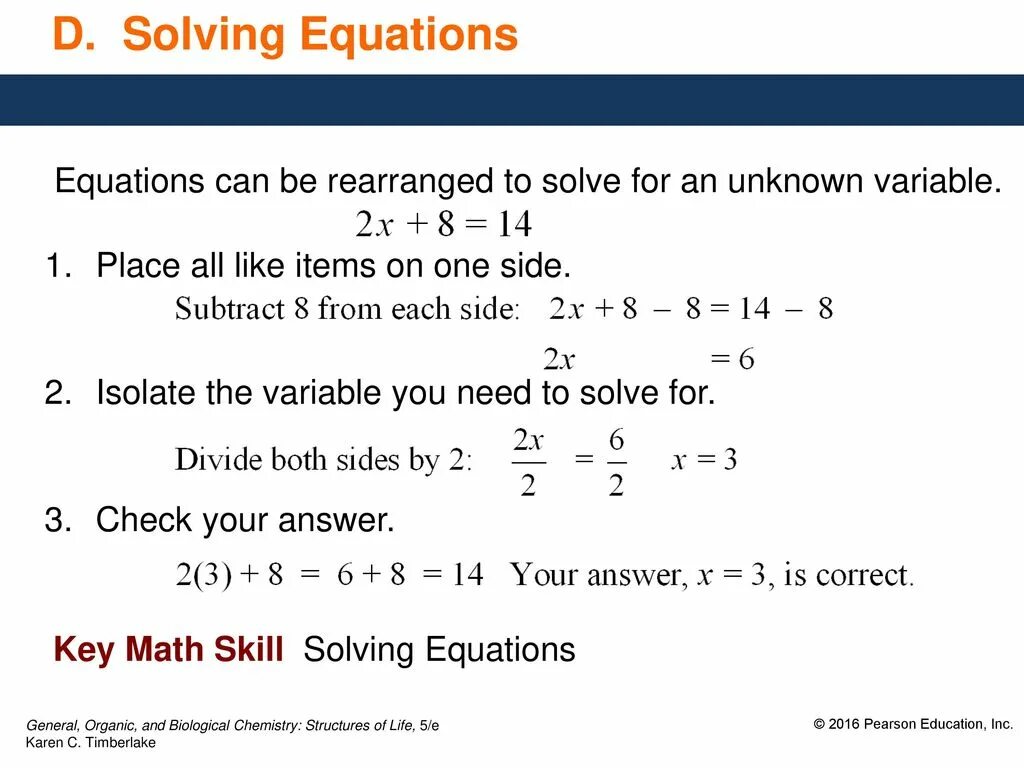 D. Solving Equations

Equations can be rearranged to solve for an unknown variable.

$2x + 8 = 14$

1. Place all like items on one side.

Subtract 8 from each side: $2x + 8 - 8 = 14 - 8$

$2x = 6$

2. Isolate the variable you need to solve for.

Divide both sides by 2: $\frac{2x}{2} = \frac{6}{2}$ $x = 3$

3. Check your answer.

$2(3) + 8 = 6 + 8 = 14$ Your answer, $x = 3$, is correct.

Key Math Skill Solving Equations

General, Organic, and Biological Chemistry: Structures of Life, 5/e
Karen C. Timberlake

© 2016 Pearson Education, Inc.